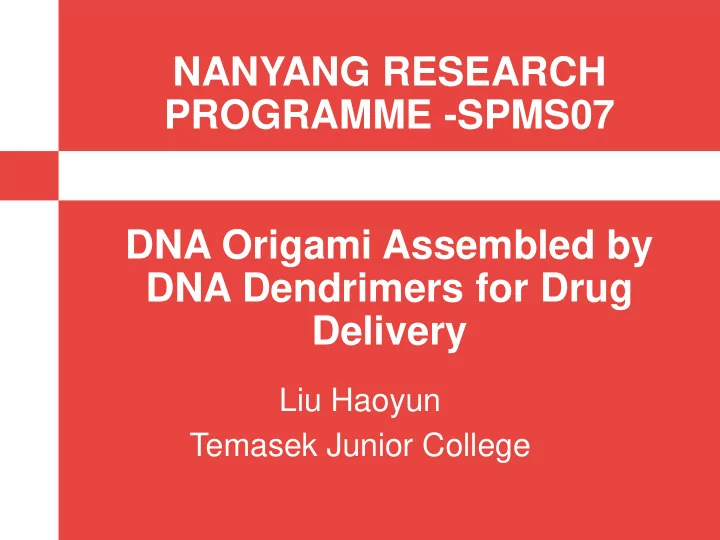 NANYANG RESEARCH PROGRAMME -SPMS07

DNA Origami Assembled by DNA Dendrimers for Drug Delivery

Liu Haoyun

Temasek Junior College